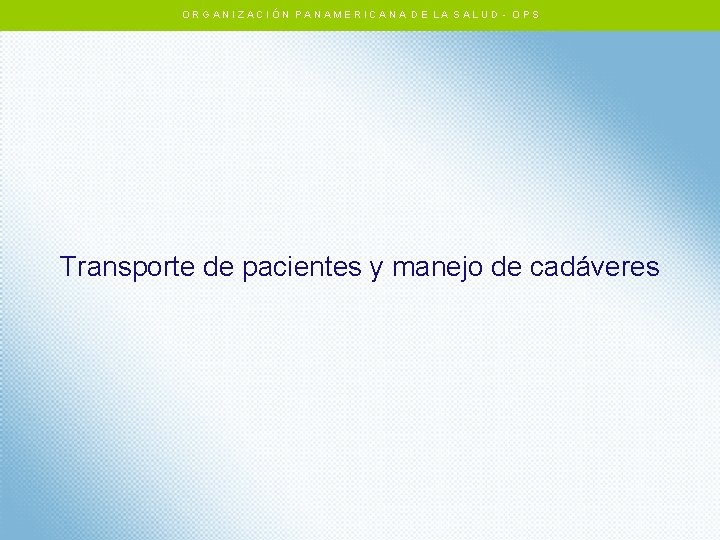 ORGANIZACIÓN PANAMERICANA DE LA SALUD - OPS

Transporte de pacientes y manejo de cadáveres